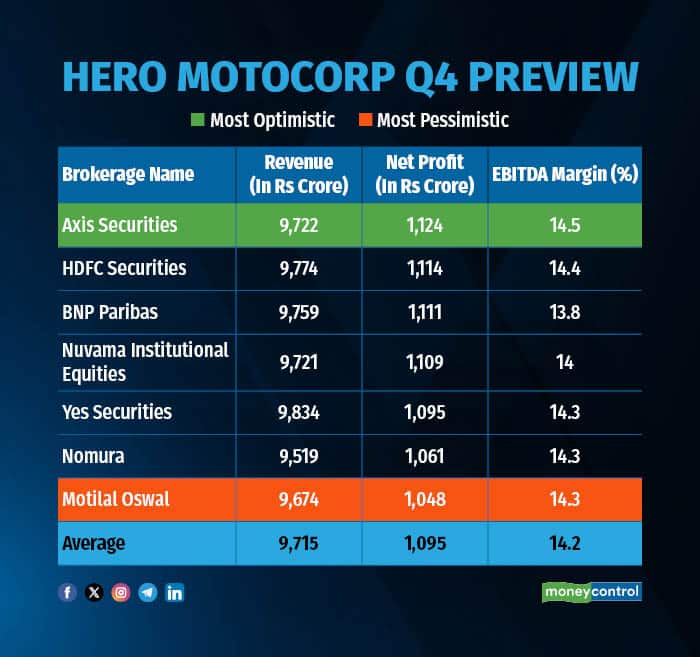 HERO MOTOCORP Q4 PREVIEW

Most Optimistic   Most Pessimistic

| Brokerage Name | Revenue (In Rs Crore) | Net Profit (In Rs Crore) | EBITDA Margin (%) |
|---|---|---|---|
| Axis Securities | 9,722 | 1,124 | 14.5 |
| HDFC Securities | 9,774 | 1,114 | 14.4 |
| BNP Paribas | 9,759 | 1,111 | 13.8 |
| Nuvama Institutional Equities | 9,721 | 1,109 | 14 |
| Yes Securities | 9,834 | 1,095 | 14.3 |
| Nomura | 9,519 | 1,061 | 14.3 |
| Motilal Oswal | 9,674 | 1,048 | 14.3 |
| Average | 9,715 | 1,095 | 14.2 |

moneycontrol